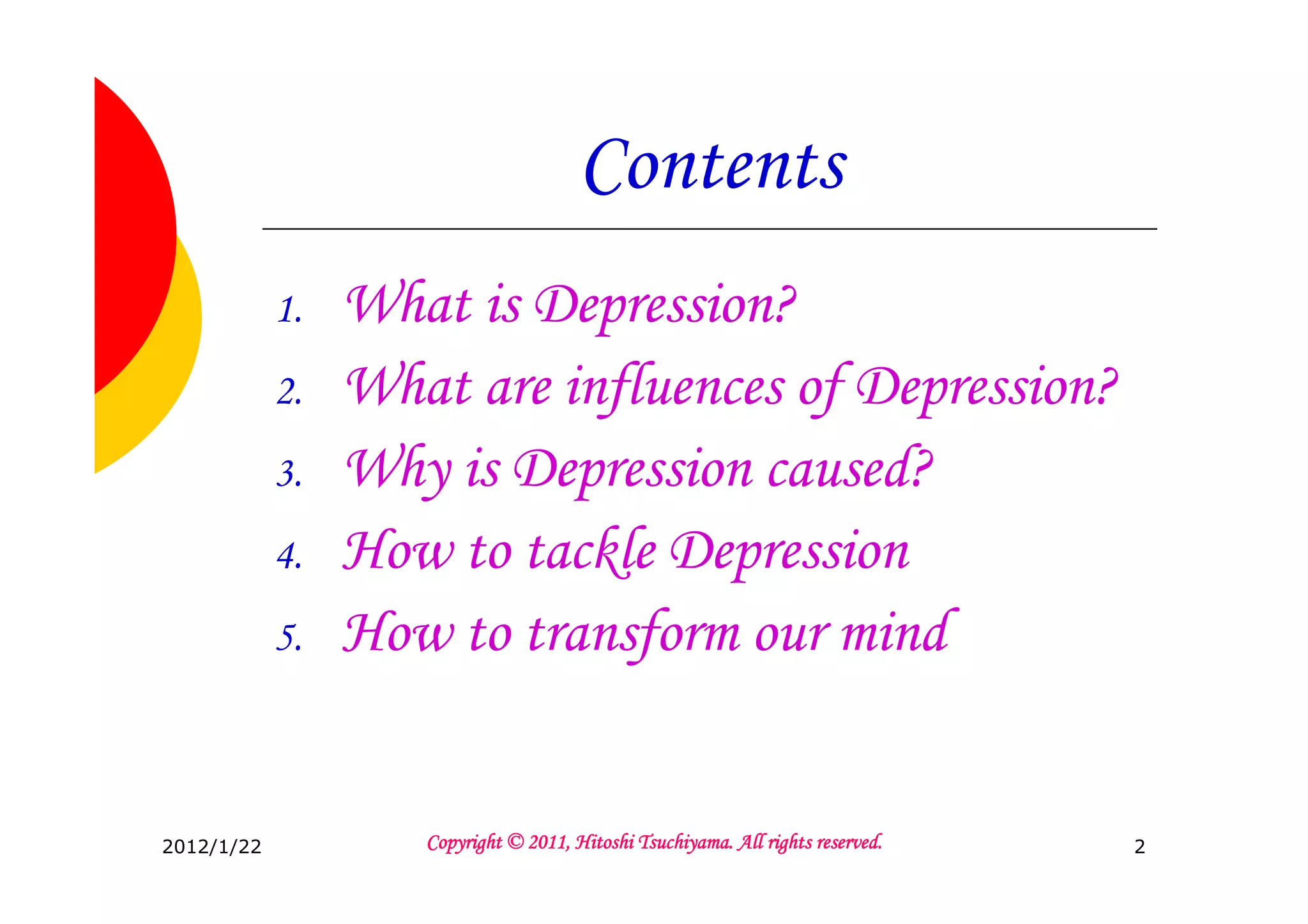 Contents

1. What is Depression?
2. What are influences of Depression?
3. Why is Depression caused?
4. How to tackle Depression
5. How to transform our mind

2012/1/22
Copyright © 2011, Hitoshi Tsuchiyama. All rights reserved.
2